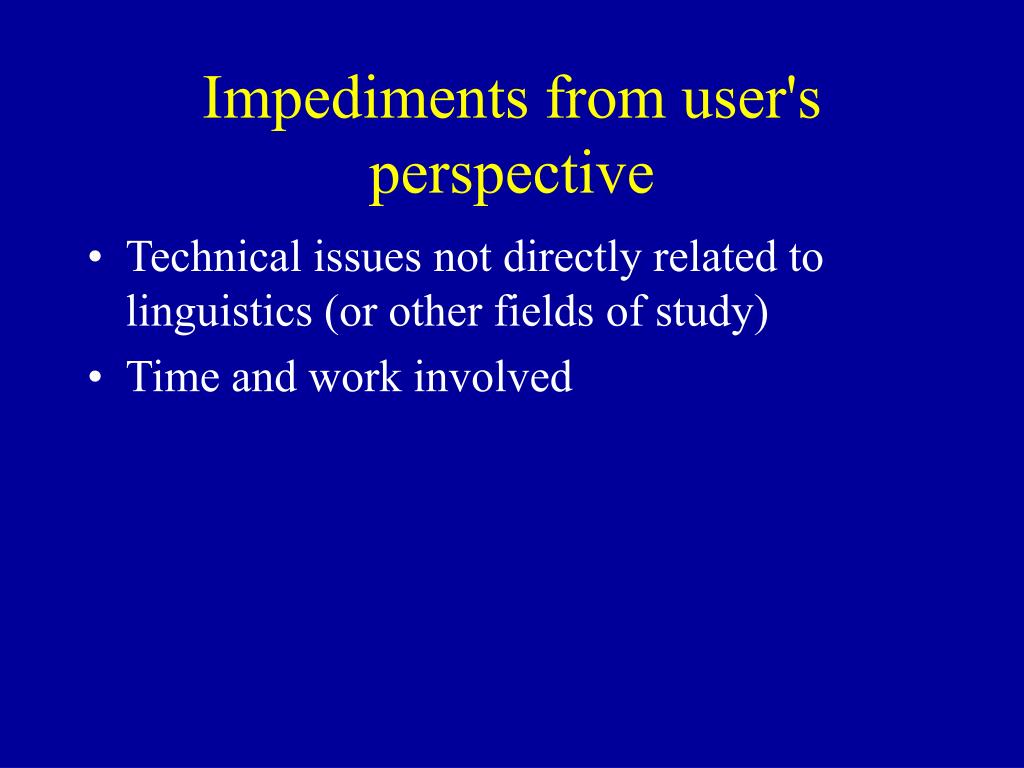 Impediments from user's perspective

• Technical issues not directly related to linguistics (or other fields of study)
• Time and work involved